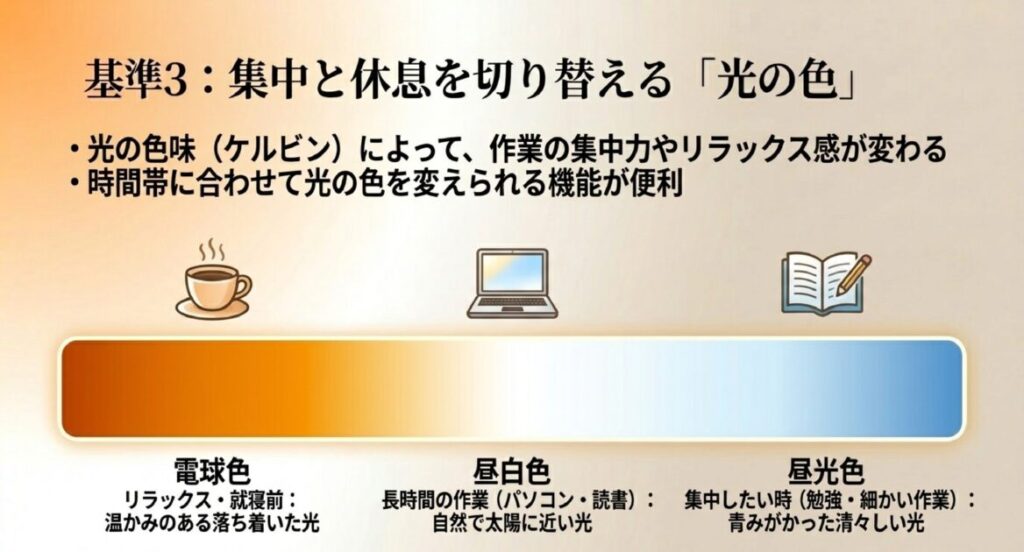 基準3：集中と休息を切り替える「光の色」

・光の色味（ケルビン）によって、作業の集中力やリラックス感が変わる
・時間帯に合わせて光の色を変えられる機能が便利

電球色
リラックス・就寝前：
温かみのある落ち着いた光

昼白色
長時間の作業（パソコン・読書）：
自然で太陽に近い光

昼光色
集中したい時（勉強・細かい作業）：
青みがかった清々しい光